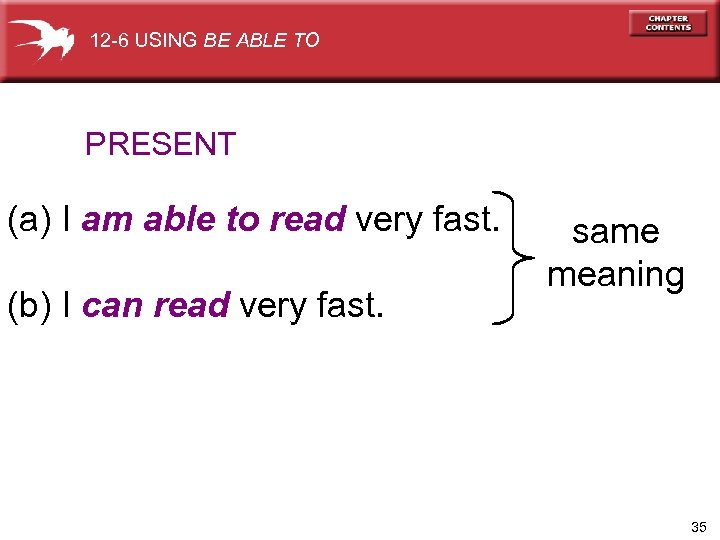 12-6 USING BE ABLE TO

CHAPTER CONTENTS

PRESENT

(a) I am able to read very fast.

(b) I can read very fast.

same meaning

35